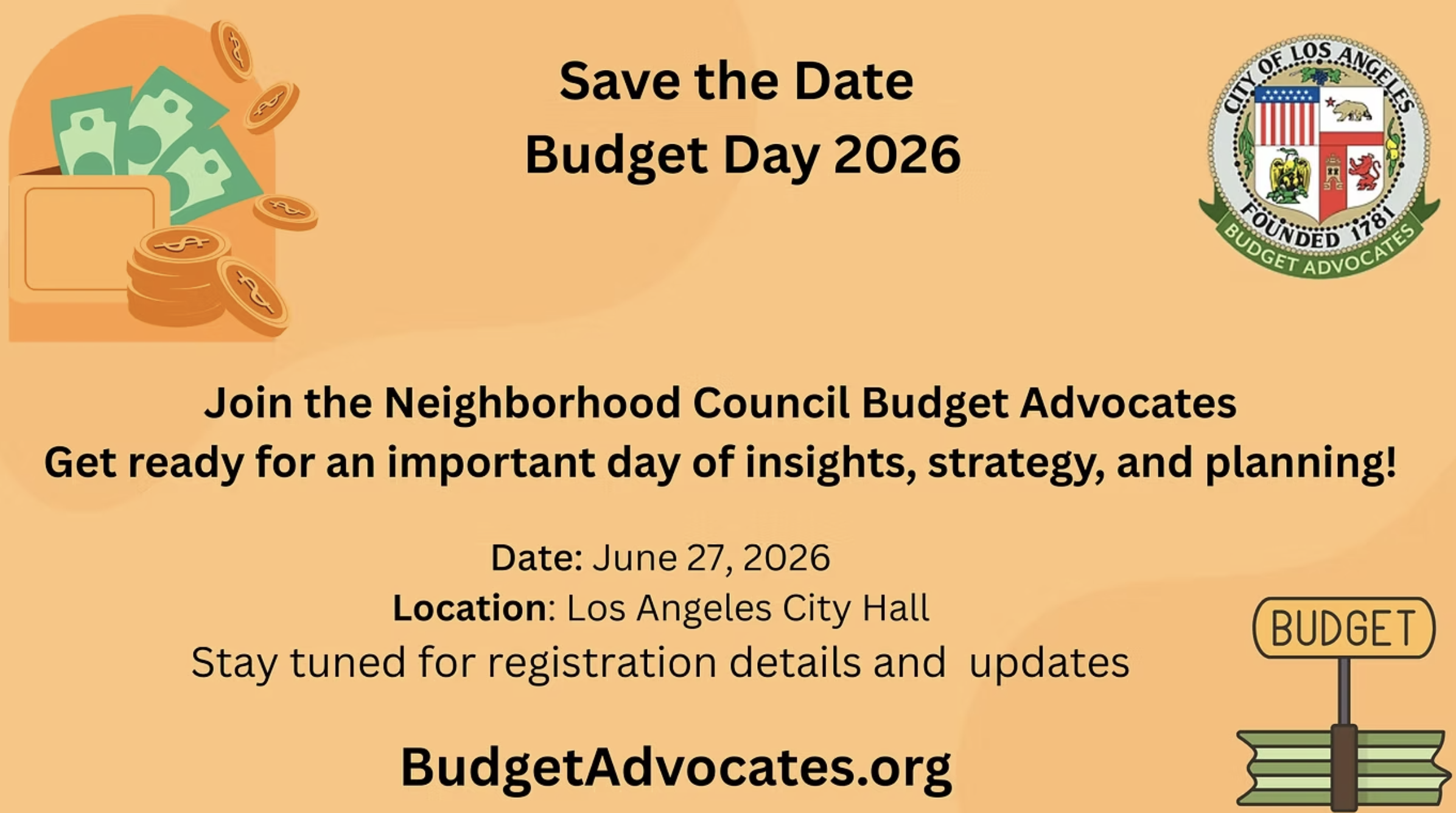 Save the Date
Budget Day 2026

CITY OF LOS ANGELES
FOUNDED 1781
BUDGET ADVOCATES

Join the Neighborhood Council Budget Advocates
Get ready for an important day of insights, strategy, and planning!

Date: June 27, 2026
Location: Los Angeles City Hall
Stay tuned for registration details and updates

BUDGET

BudgetAdvocates.org